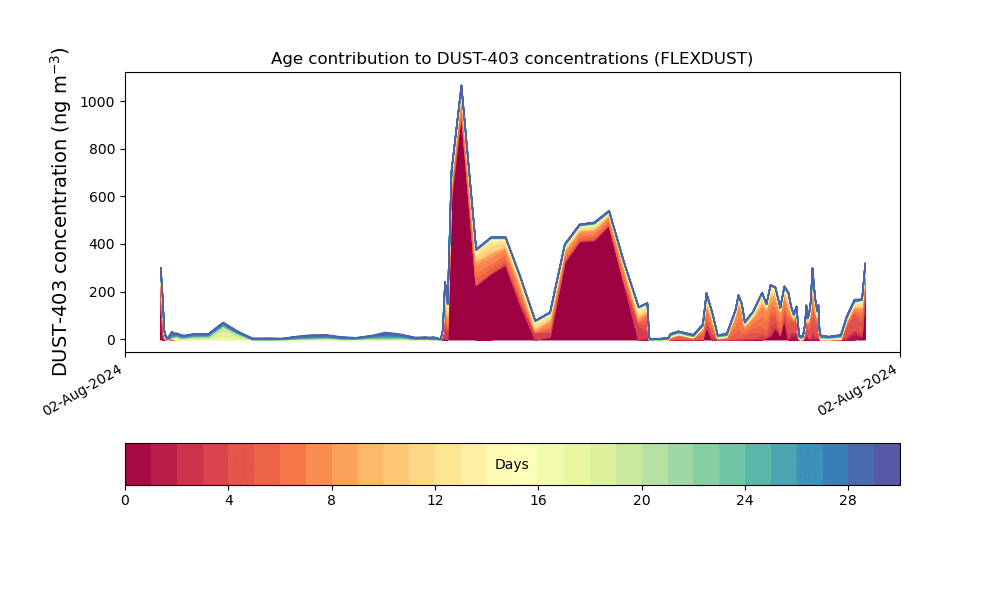 Age contribution to DUST-403 concentrations (FLEXDUST)

DUST-403 concentration (ng m$^{-3}$)

1000
800
600
400
200
0

02-Aug-2024
02-Aug-2024

Days

0
4
8
12
16
20
24
28